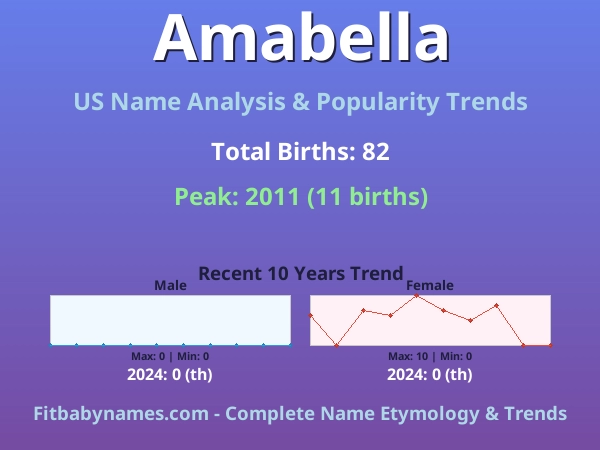 Amabella

US Name Analysis & Popularity Trends

Total Births: 82

Peak: 2011 (11 births)

Recent 10 Years Trend

Male

Max: 0 | Min: 0

2024: 0 (th)

Female

Max: 10 | Min: 0

2024: 0 (th)

Fitbabynames.com - Complete Name Etymology & Trends